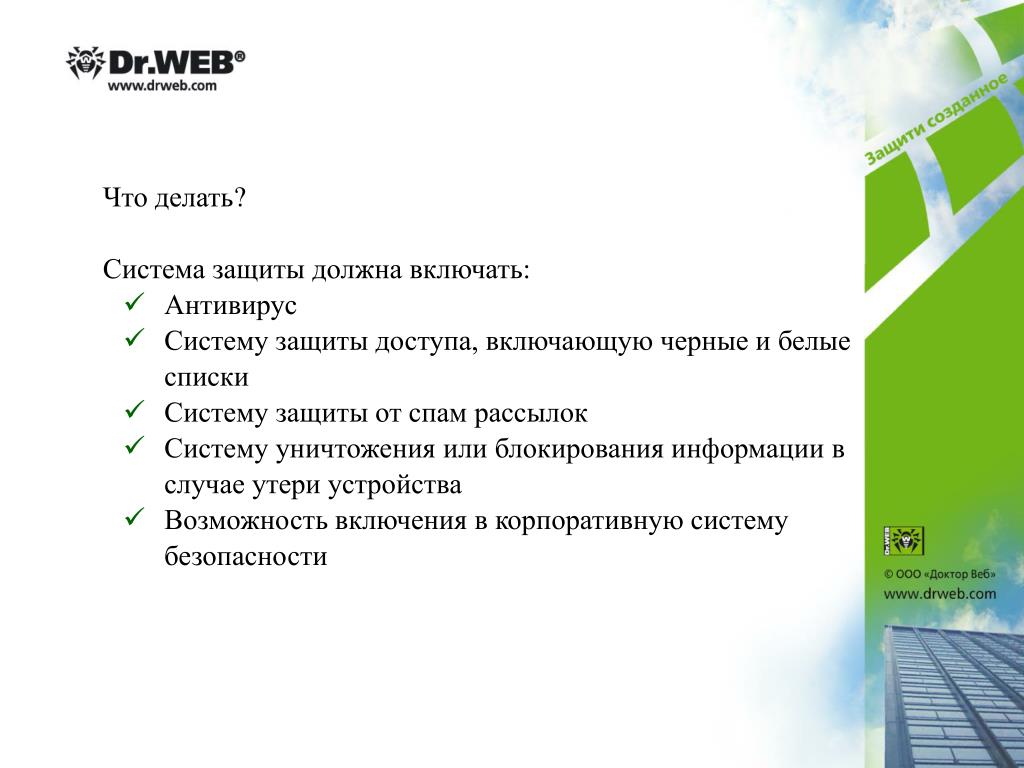 Dr.WEB®
www.drweb.com

Защити созданное

Что делать?

Система защиты должна включать:
✓ Антивирус
✓ Систему защиты доступа, включающую черные и белые списки
✓ Систему защиты от спам рассылок
✓ Систему уничтожения или блокирования информации в случае утери устройства
✓ Возможность включения в корпоративную систему безопасности

Dr.WEB

© ООО «Доктор Веб»
www.drweb.com